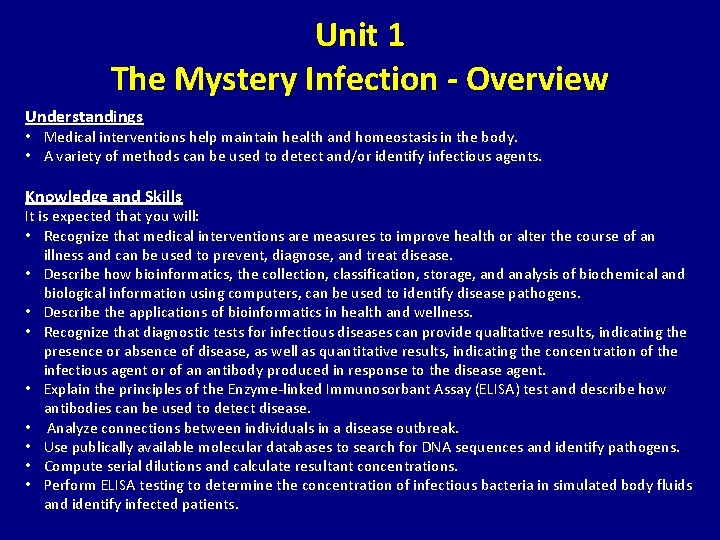 Unit 1
The Mystery Infection - Overview

Understandings
• Medical interventions help maintain health and homeostasis in the body.
• A variety of methods can be used to detect and/or identify infectious agents.

Knowledge and Skills
It is expected that you will:
• Recognize that medical interventions are measures to improve health or alter the course of an illness and can be used to prevent, diagnose, and treat disease.
• Describe how bioinformatics, the collection, classification, storage, and analysis of biochemical and biological information using computers, can be used to identify disease pathogens.
• Describe the applications of bioinformatics in health and wellness.
• Recognize that diagnostic tests for infectious diseases can provide qualitative results, indicating the presence or absence of disease, as well as quantitative results, indicating the concentration of the infectious agent or of an antibody produced in response to the disease agent.
• Explain the principles of the Enzyme-linked Immunosorbant Assay (ELISA) test and describe how antibodies can be used to detect disease.
• Analyze connections between individuals in a disease outbreak.
• Use publically available molecular databases to search for DNA sequences and identify pathogens.
• Compute serial dilutions and calculate resultant concentrations.
• Perform ELISA testing to determine the concentration of infectious bacteria in simulated body fluids and identify infected patients.